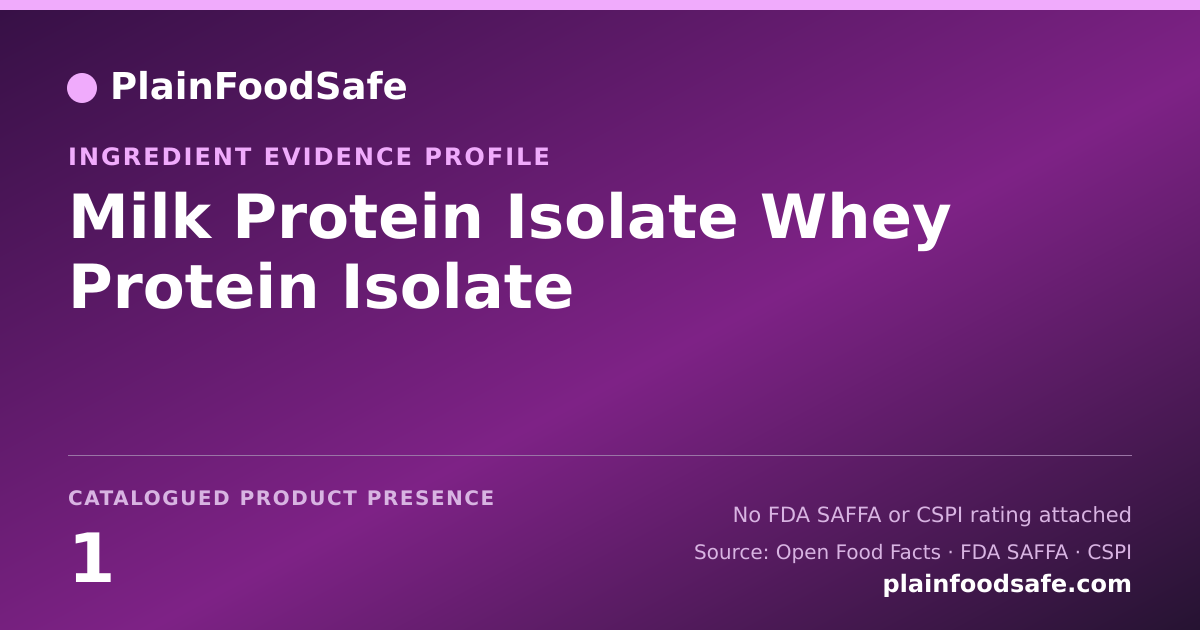 PlainFoodSafe

INGREDIENT EVIDENCE PROFILE

Milk Protein Isolate Whey Protein Isolate

CATALOGUED PRODUCT PRESENCE

1

No FDA SAFFA or CSPI rating attached

Source: Open Food Facts · FDA SAFFA · CSPI

plainfoodsafe.com